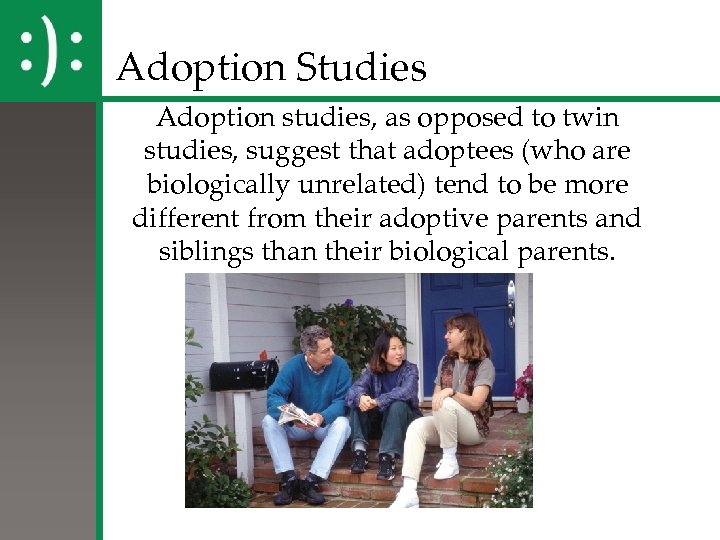 :):

Adoption Studies

Adoption studies, as opposed to twin studies, suggest that adoptees (who are biologically unrelated) tend to be more different from their adoptive parents and siblings than their biological parents.